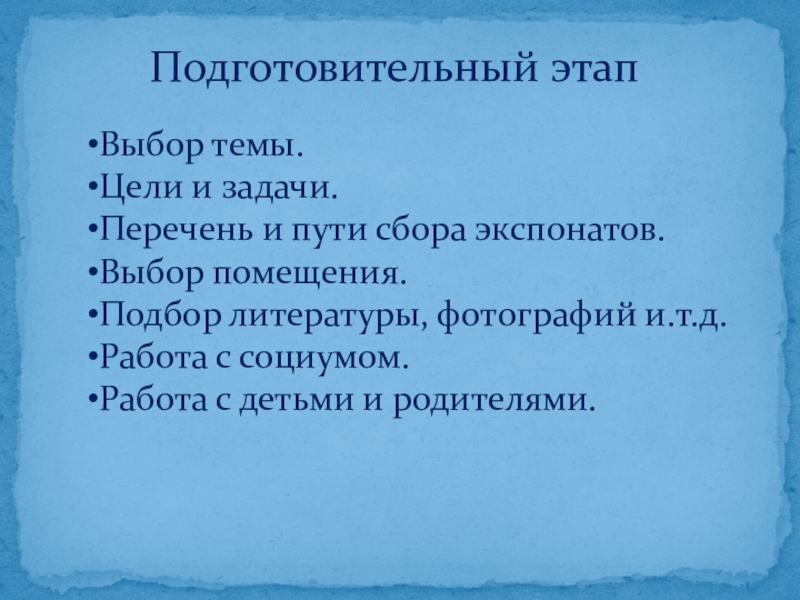 Подготовительный этап

•Выбор темы.
•Цели и задачи.
•Перечень и пути сбора экспонатов.
•Выбор помещения.
•Подбор литературы, фотографий и.т.д.
•Работа с социумом.
•Работа с детьми и родителями.